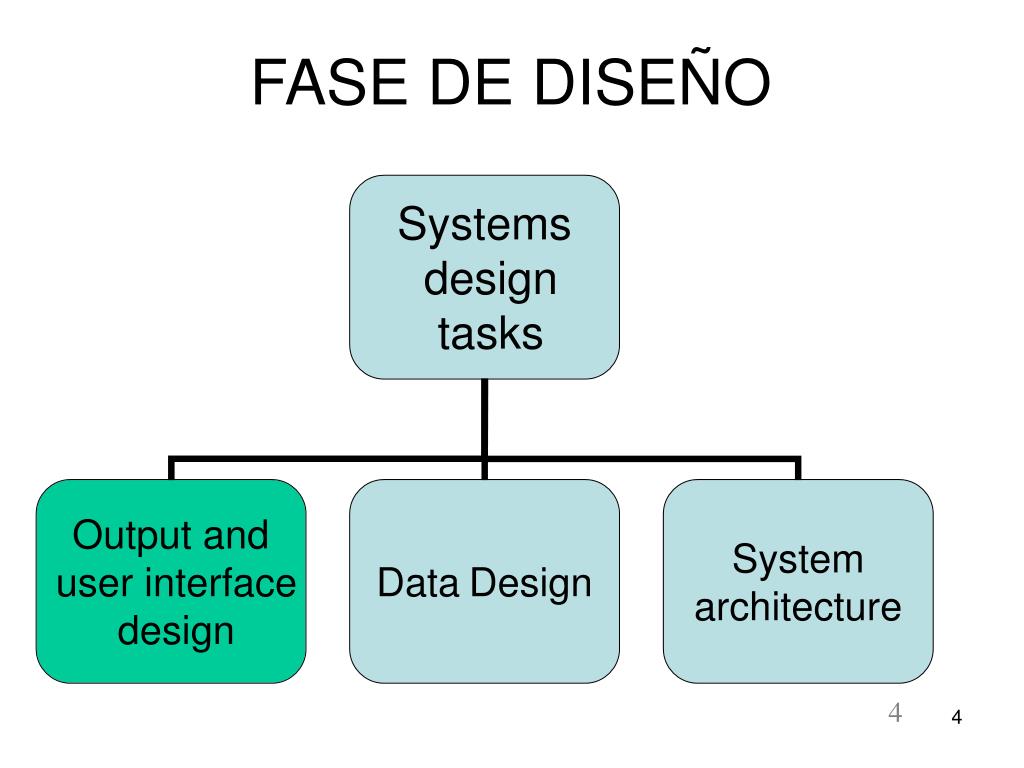 FASE DE DISEÑO

Systems design tasks

Output and user interface design

Data Design

System architecture

4

4